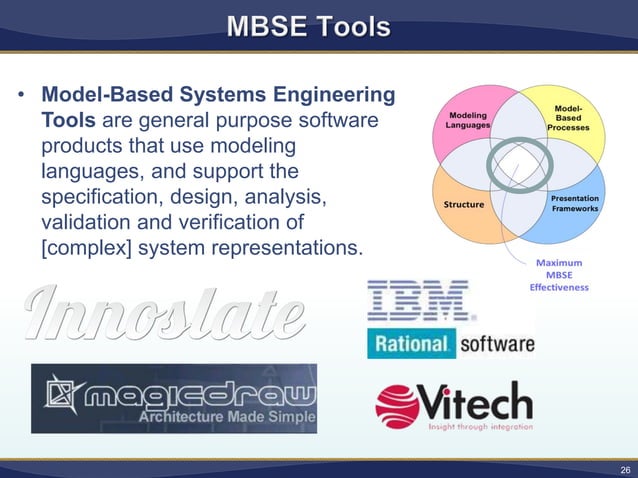 MBSE Tools

• Model-Based Systems Engineering Tools are general purpose software products that use modeling languages, and support the specification, design, analysis, validation and verification of [complex] system representations.

Modeling Languages

Model-Based Processes

Structure

Presentation Frameworks

Maximum MBSE Effectiveness

Innoslate

IBM

Rational software

magicdraw
Architecture Made Simple

Vitech
Insight through integration

26